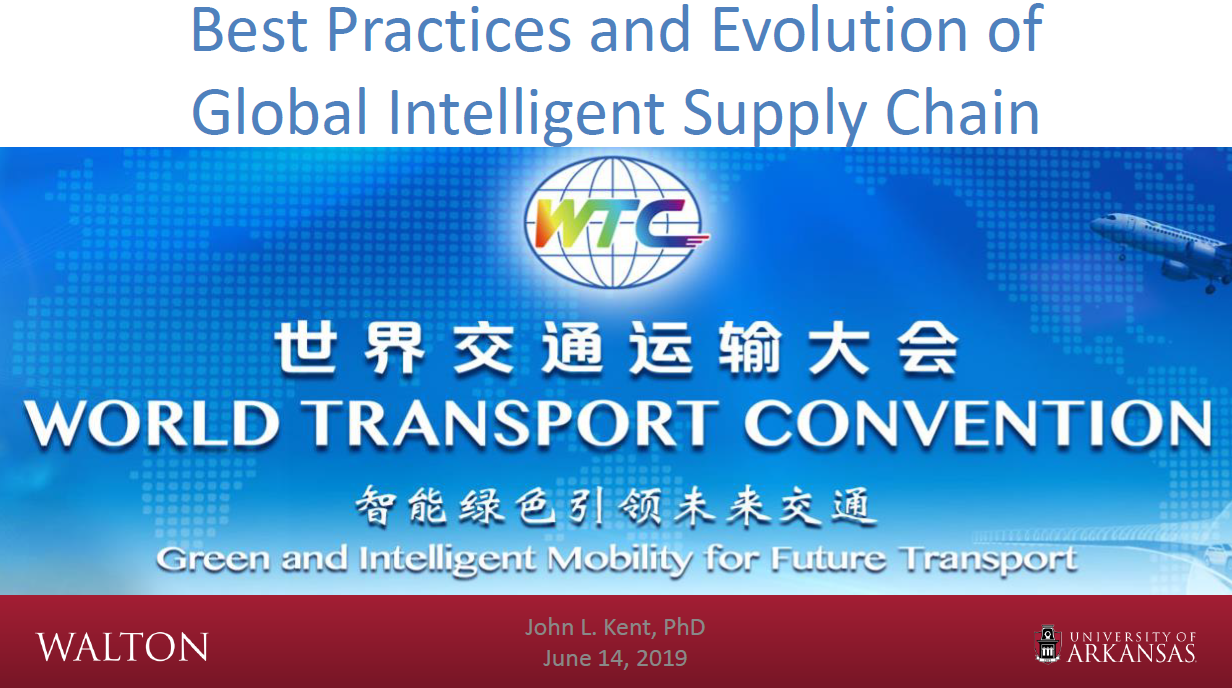 Best Practices and Evolution of Global Intelligent Supply Chain

WTC

世界交通运输大会
WORLD TRANSPORT CONVENTION
智能绿色引领未来交通
Green and Intelligent Mobility for Future Transport

WALTON

John L. Kent, PhD
June 14, 2019

UNIVERSITY OF ARKANSAS